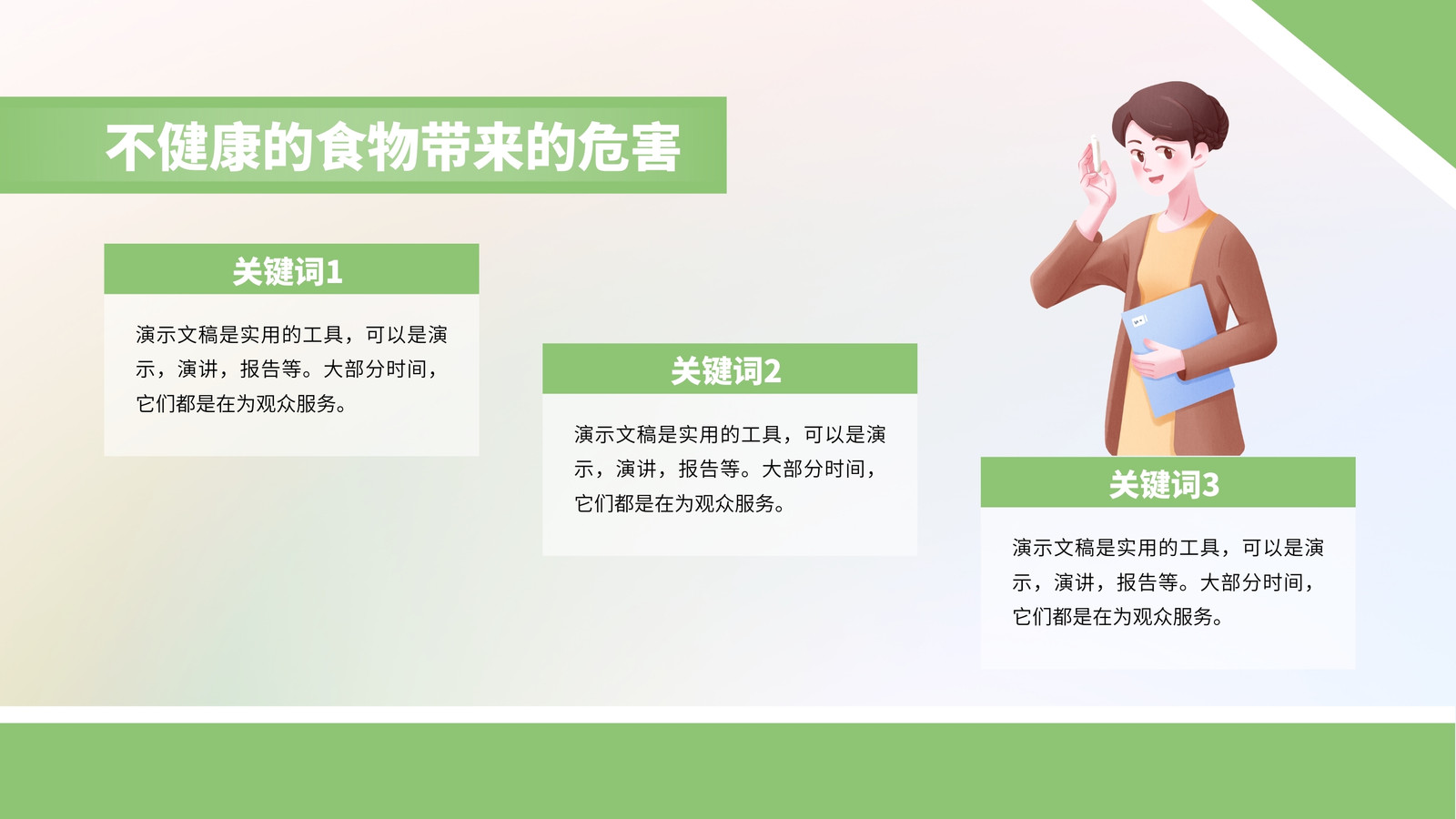 不健康的食物带来的危害

关键词1

演示文稿是实用的工具，可以是演示，演讲，报告等。大部分时间，它们都是在为观众服务。

关键词2

演示文稿是实用的工具，可以是演示，演讲，报告等。大部分时间，它们都是在为观众服务。

关键词3

演示文稿是实用的工具，可以是演示，演讲，报告等。大部分时间，它们都是在为观众服务。